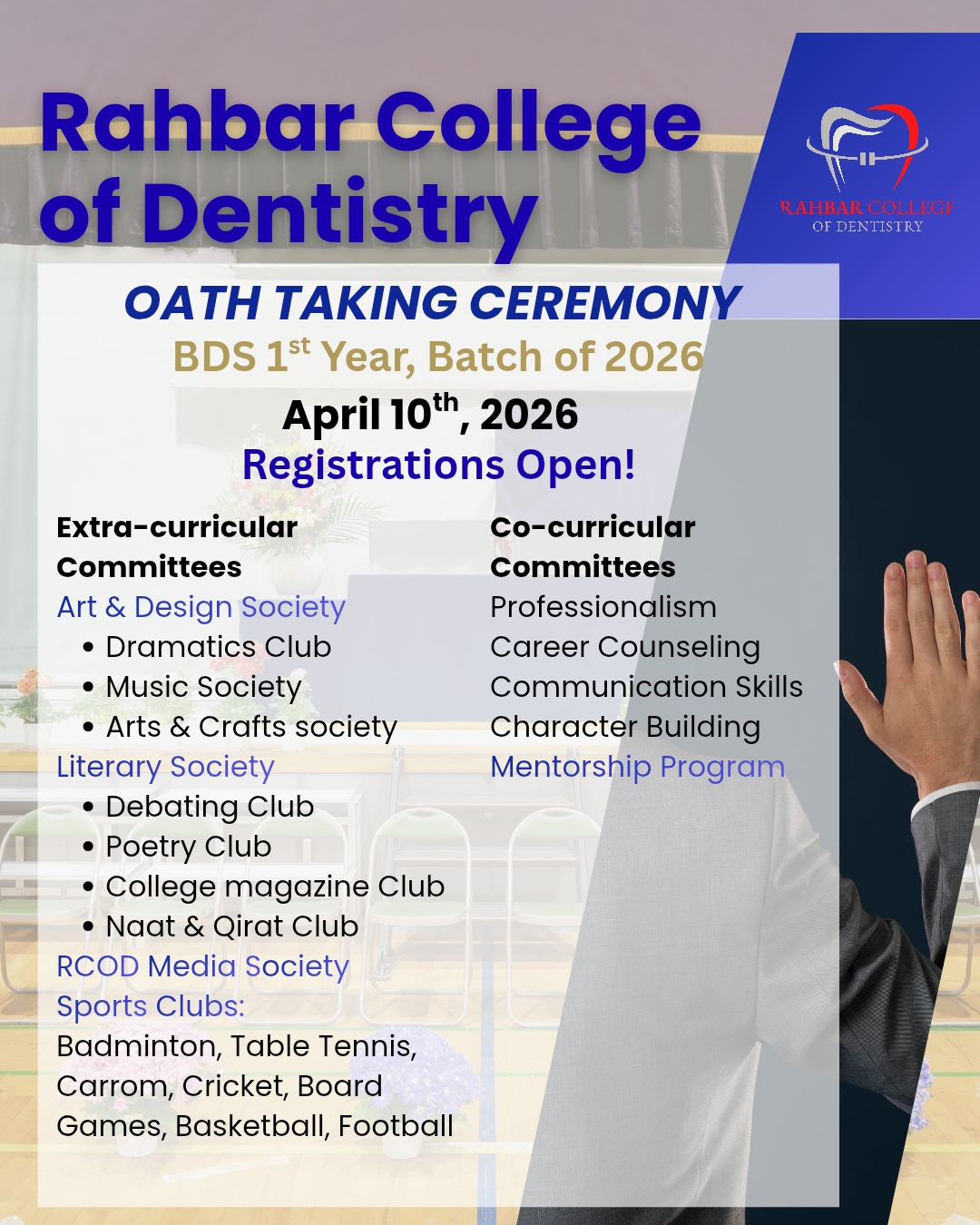 Rahbar College of Dentistry

RAHBAR COLLEGE OF DENTISTRY

OATH TAKING CEREMONY

BDS 1$^{st}$ Year, Batch of 2026

April 10$^{th}$, 2026

Registrations Open!

Extra-curricular Committees

Art & Design Society
• Dramatics Club
• Music Society
• Arts & Crafts society

Literary Society
• Debating Club
• Poetry Club
• College magazine Club
• Naat & Qirat Club

RCOD Media Society

Sports Clubs:
Badminton, Table Tennis, Carrom, Cricket, Board Games, Basketball, Football

Co-curricular Committees

Professionalism
Career Counseling
Communication Skills
Character Building
Mentorship Program